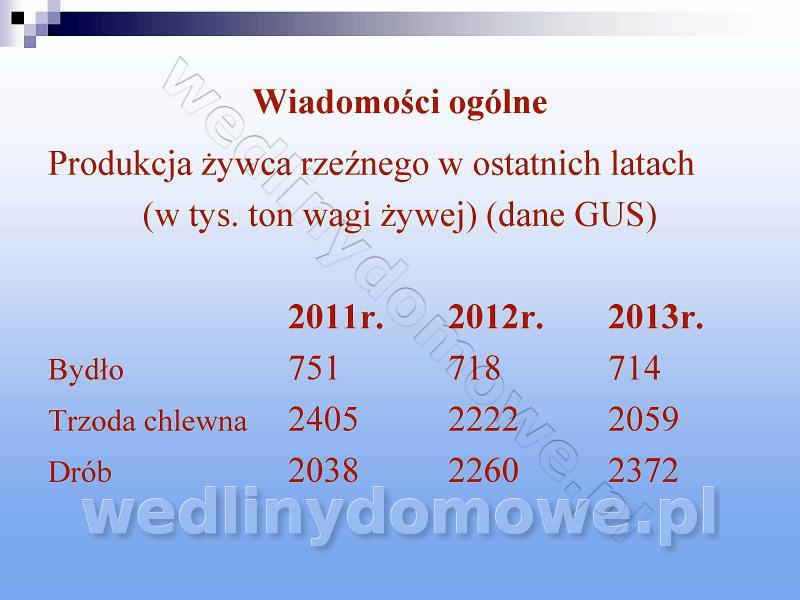 Wiadomości ogólne

Produkcja żywca rzeźnego w ostatnich latach (w tys. ton wagi żywej) (dane GUS)

| | 2011r. | 2012r. | 2013r. |
|---|---|---|---|
| Bydło | 751 | 718 | 714 |
| Trzoda chlewna | 2405 | 2222 | 2059 |
| Drób | 2038 | 2260 | 2372 |

wedlinydomowe.pl

wedlinydomowe.pl